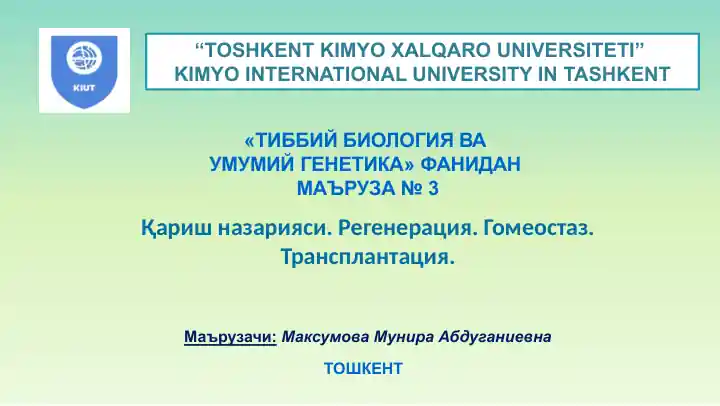 KIUT

“TOSHKENT KIMYO XALQARO UNIVERSITETI”
KIMYO INTERNATIONAL UNIVERSITY IN TASHKENT

«ТИББИЙ БИОЛОГИЯ ВА УМУМИЙ ГЕНЕТИКА» ФАНИДАН
МАЪРУЗА № 3

Қариш назарияси. Регенерация. Гомеостаз. Трансплантация.

Маърузачи: Максумова Мунира Абдуганиевна

ТОШКЕНТ